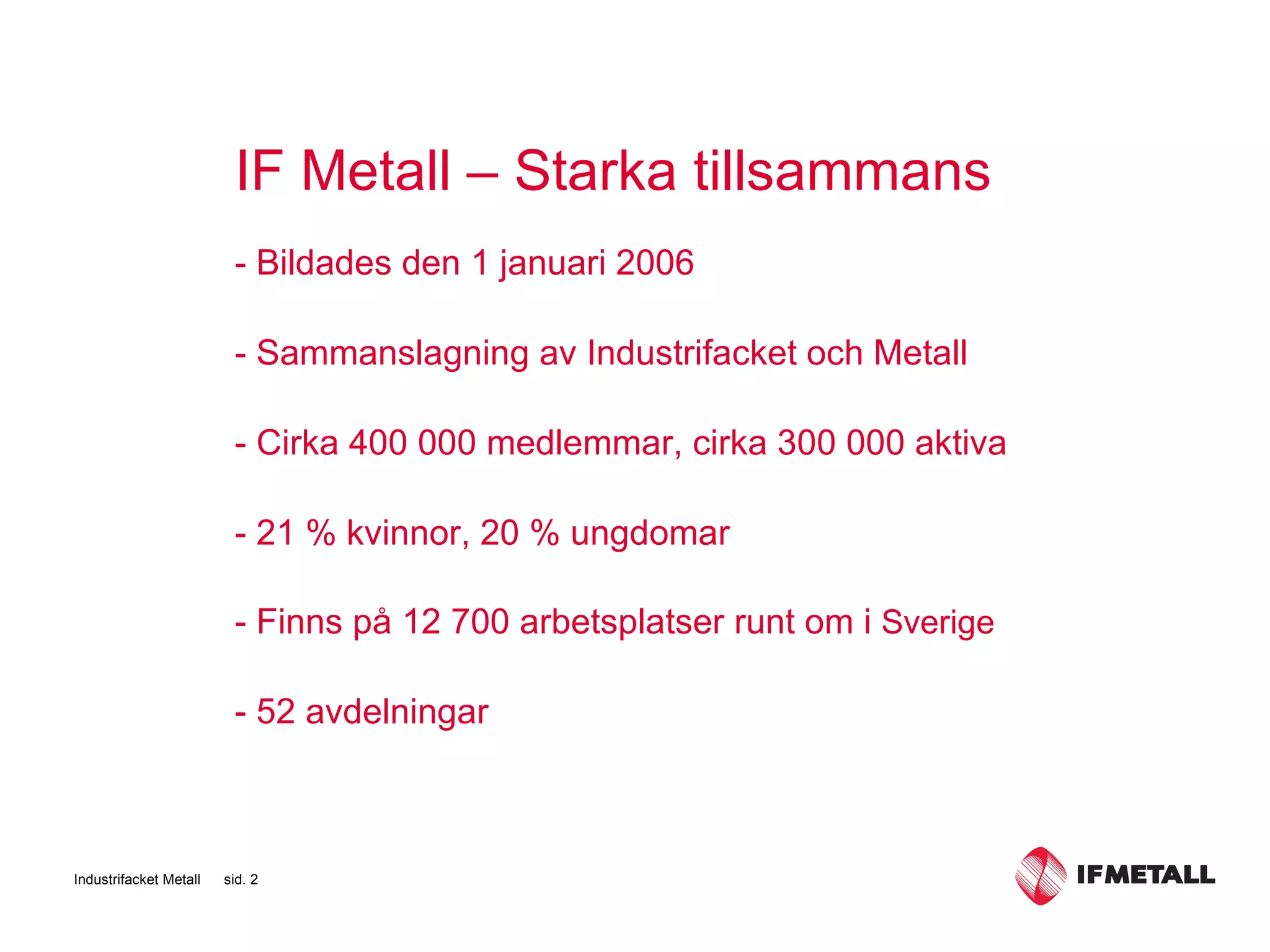 IF Metall – Starka tillsammans

- Bildades den 1 januari 2006

- Sammanslagning av Industrifacket och Metall

- Cirka 400 000 medlemmar, cirka 300 000 aktiva

- 21 % kvinnor, 20 % ungdomar

- Finns på 12 700 arbetsplatser runt om i Sverige

- 52 avdelningar

Industrifacket Metall sid. 2

IFMETALL